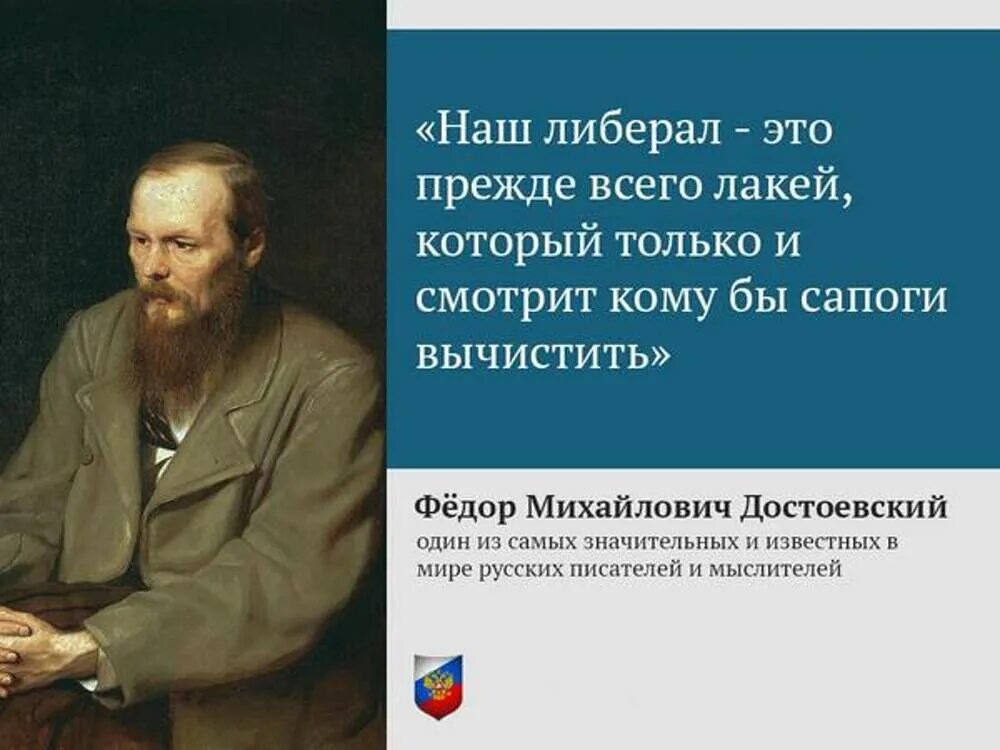 «Наш либерал - это прежде всего лакей, который только и смотрит кому бы сапоги вычистить»

Фёдор Михайлович Достоевский
один из самых значительных и известных в мире русских писателей и мыслителей